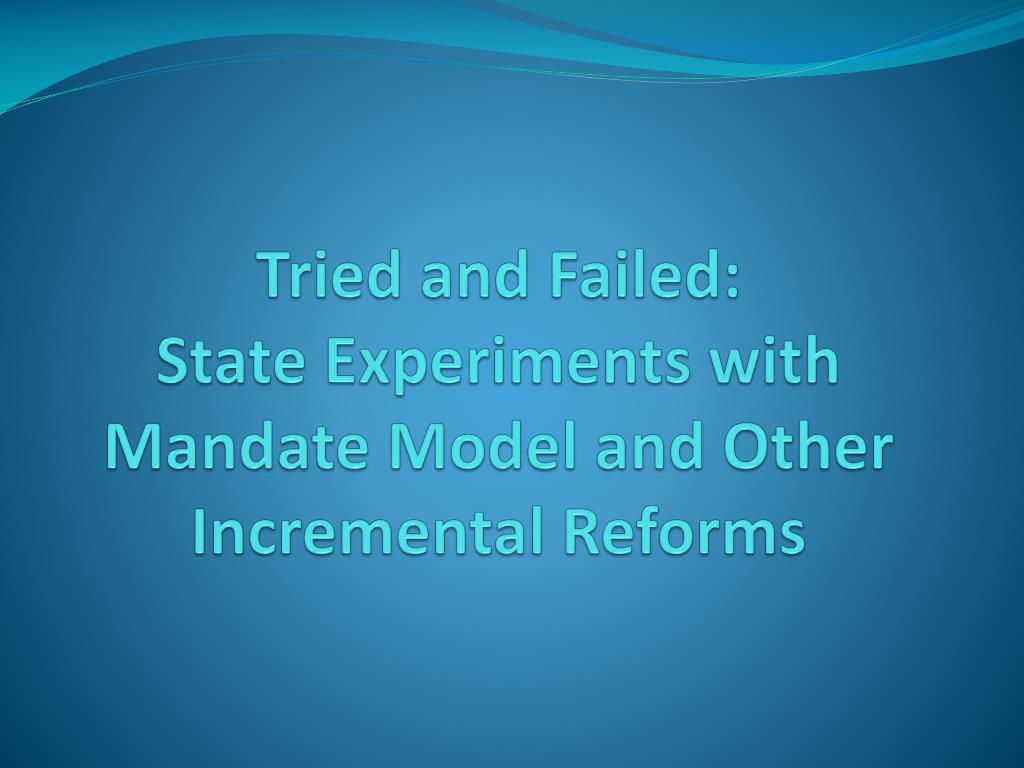 Tried and Failed:
State Experiments with Mandate Model and Other Incremental Reforms